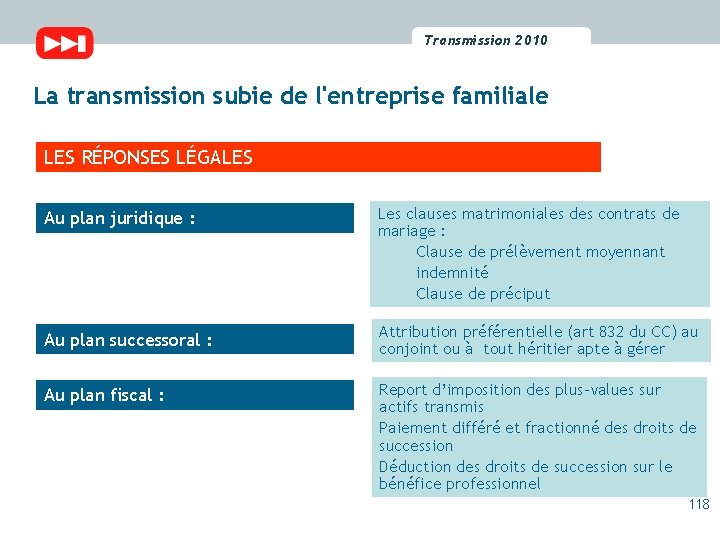 Transmission 2010

La transmission subie de l'entreprise familiale

LES RÉPONSES LÉGALES

Au plan juridique :

Les clauses matrimoniales des contrats de mariage :
Clause de prélèvement moyennant indemnité
Clause de préciput

Au plan successoral :

Attribution préférentielle (art 832 du CC) au conjoint ou à tout héritier apte à gérer

Au plan fiscal :

Report d'imposition des plus-values sur actifs transmis
Paiement différé et fractionné des droits de succession
Déduction des droits de succession sur le bénéfice professionnel

118